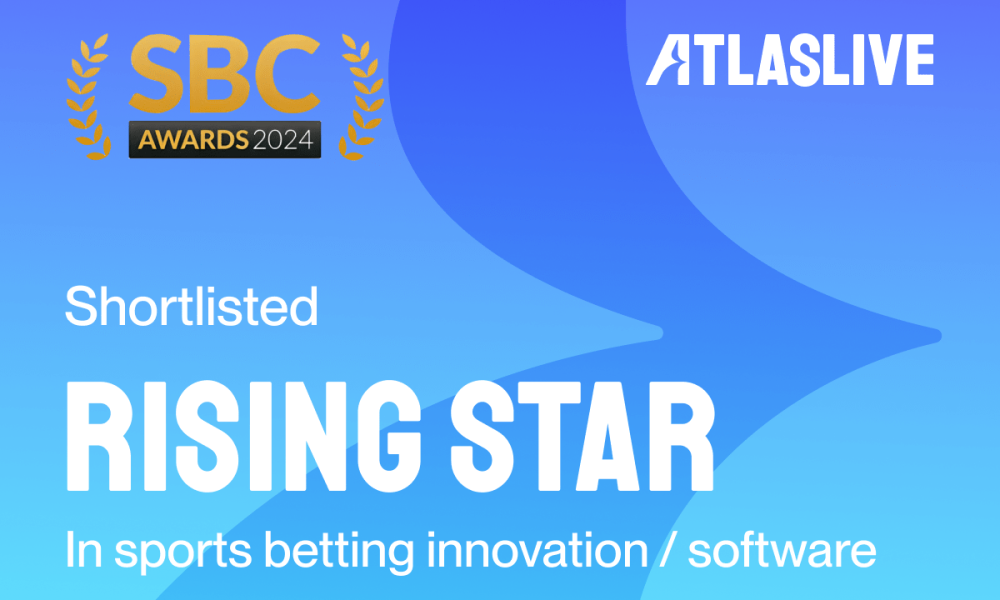 SBC AWARDS 2024

ATLASLIVE

Shortlisted

RISING STAR

In sports betting innovation / software